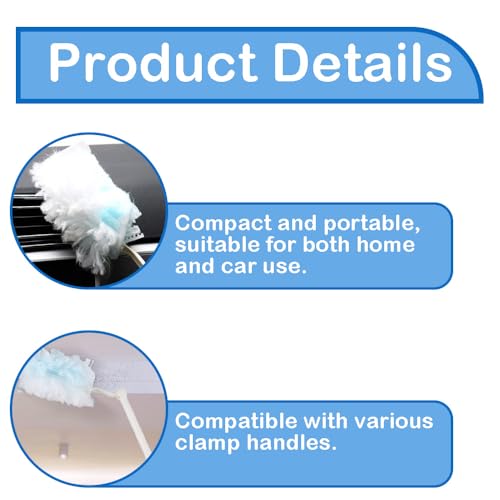 Product Details

Compact and portable, suitable for both home and car use.

Compatible with various clamp handles.